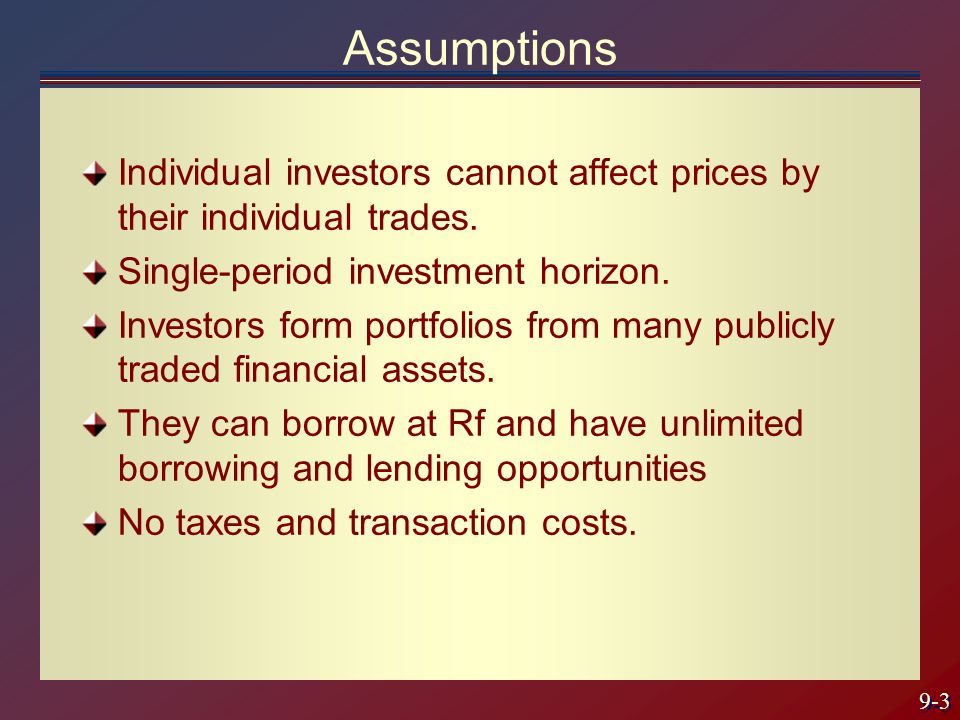 Assumptions

Individual investors cannot affect prices by their individual trades.

Single-period investment horizon.

Investors form portfolios from many publicly traded financial assets.

They can borrow at Rf and have unlimited borrowing and lending opportunities

No taxes and transaction costs.

9-3